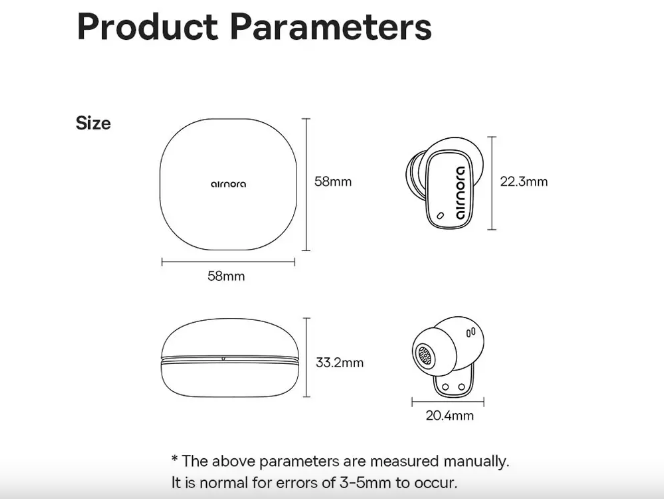 Product Parameters

Size

airnora

58mm

58mm

airnora

22.3mm

33.2mm

20.4mm

* The above parameters are measured manually.
It is normal for errors of 3-5mm to occur.